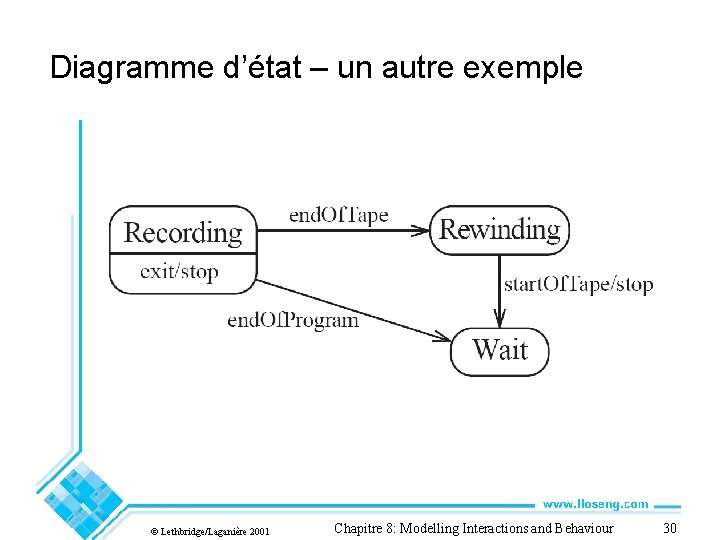 Diagramme d'état – un autre exemple

Recording

exit/stop

endOfTape

Rewinding

startOfTape/stop

endOfProgram

Wait

www.lloseng.com

© Lethbridge/Laganière 2001

Chapitre 8: Modelling Interactions and Behaviour

30